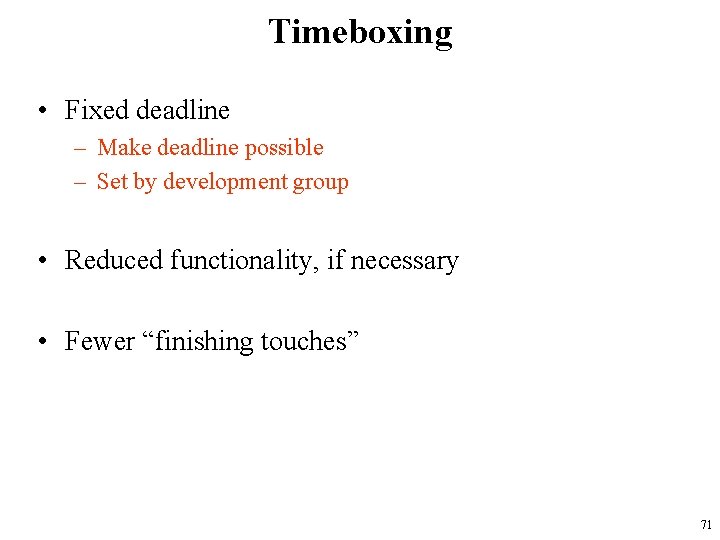 Timeboxing

• Fixed deadline
– Make deadline possible
– Set by development group

• Reduced functionality, if necessary

• Fewer “finishing touches”

71